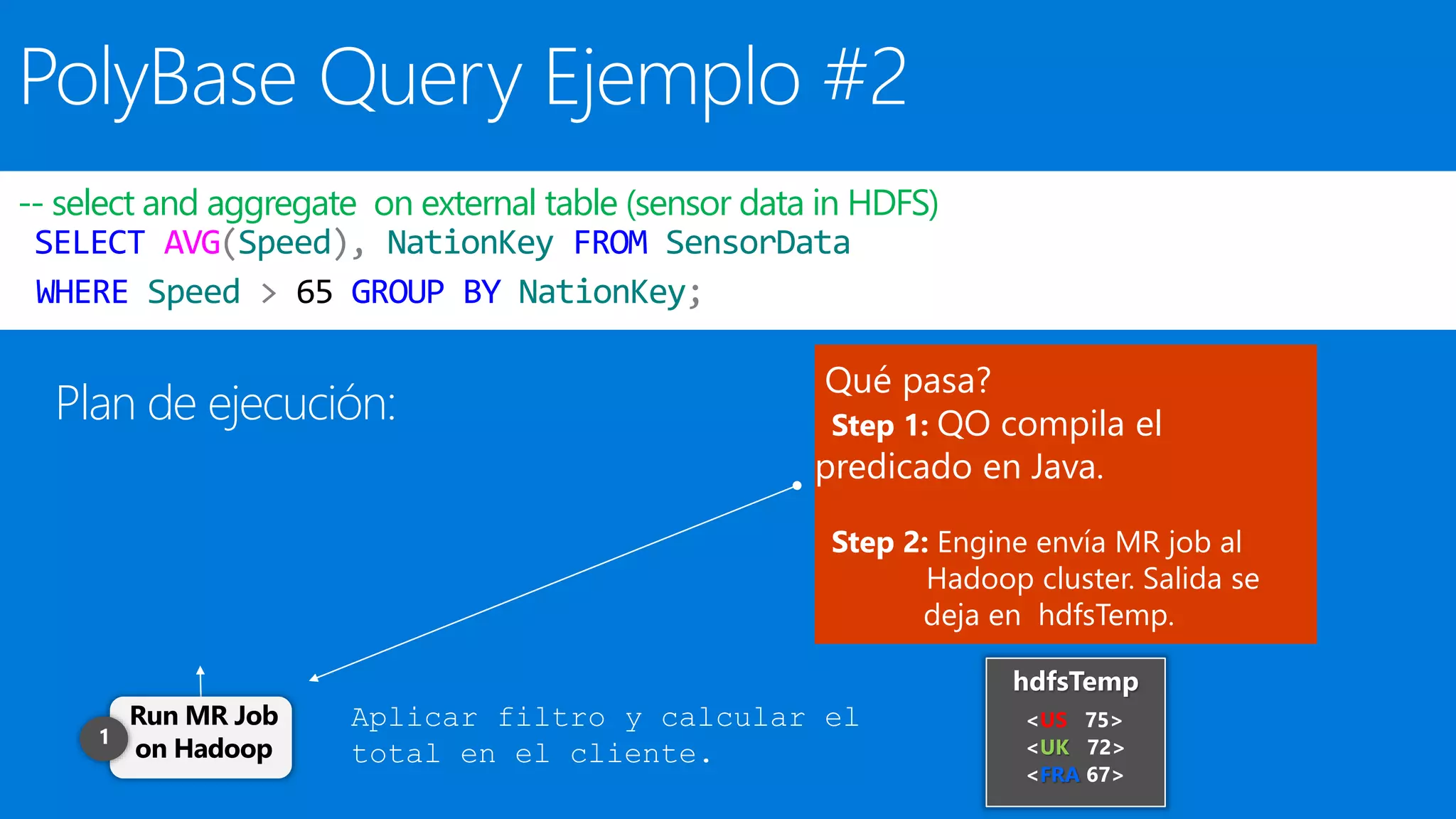 PolyBase Query Ejemplo #2

-- select and aggregate on external table (sensor data in HDFS)
SELECT AVG(Speed), NationKey FROM SensorData
WHERE Speed > 65 GROUP BY NationKey;

Plan de ejecución:

Qué pasa?
Step 1: QO compila el predicado en Java.

Step 2: Engine envía MR job al Hadoop cluster. Salida se deja en hdfsTemp.

1 Run MR Job on Hadoop

Aplicar filtro y calcular el total en el cliente.

hdfsTemp
<US 75>
<UK 72>
<FRA 67>